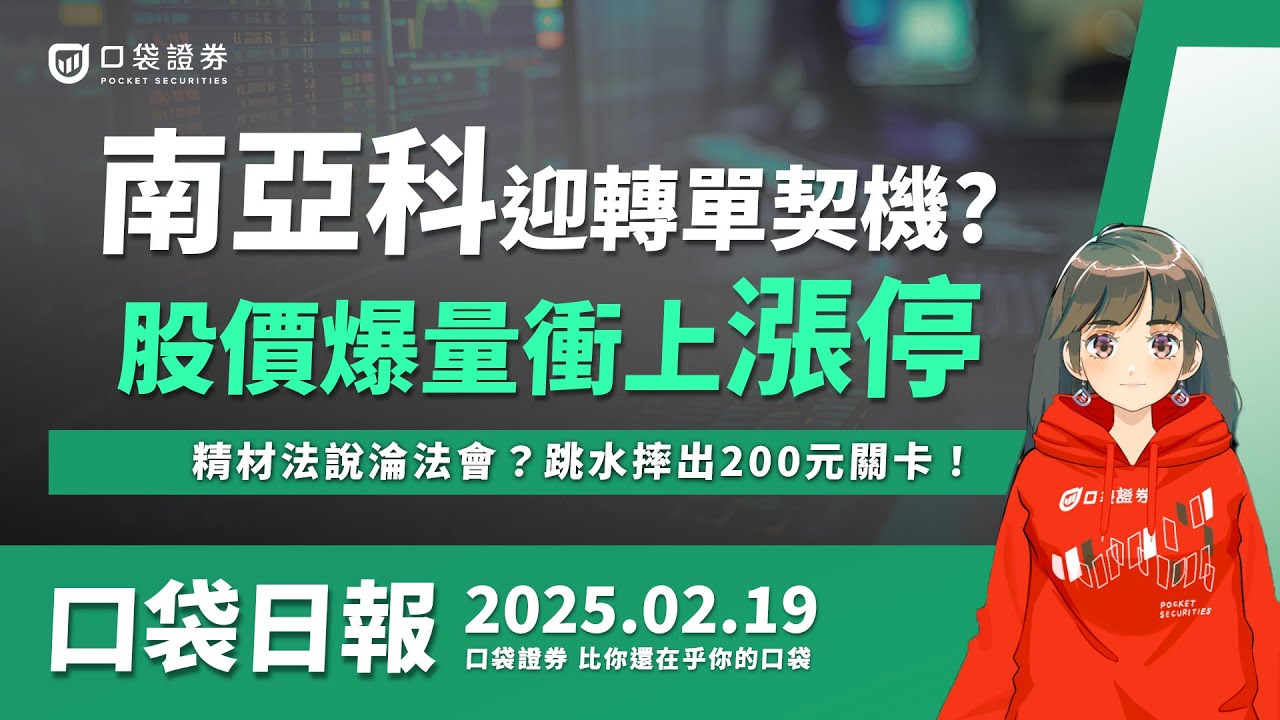 口袋證券
POCKET SECURITIES

南亞科迎轉單契機?

股價爆量衝上漲停

精材法說淪法會？跳水摔出200元關卡！

口袋日報

2025.02.19

口袋證券 比你還在乎你的口袋

口袋證券

POCKET SECURITIES